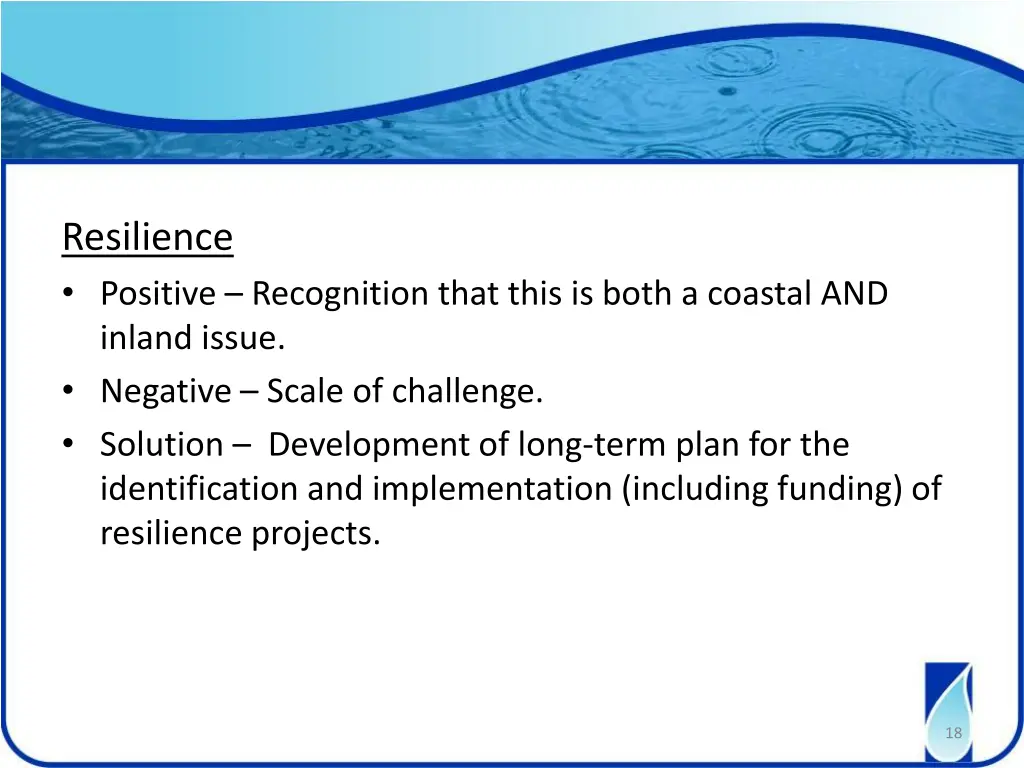 Resilience

• Positive – Recognition that this is both a coastal AND inland issue.
• Negative – Scale of challenge.
• Solution – Development of long-term plan for the identification and implementation (including funding) of resilience projects.

18